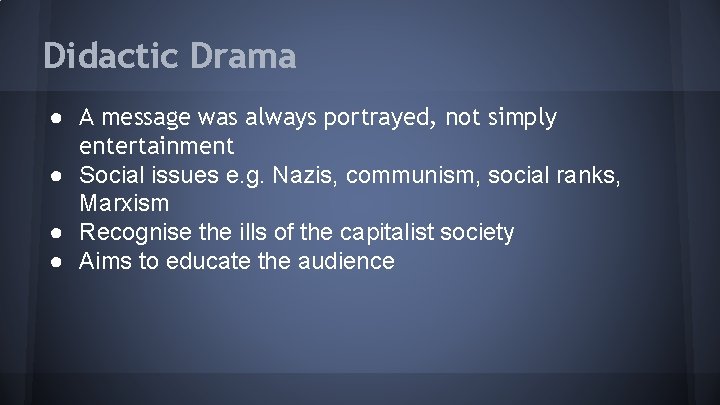 Didactic Drama

● A message was always portrayed, not simply entertainment
● Social issues e.g. Nazis, communism, social ranks, Marxism
● Recognise the ills of the capitalist society
● Aims to educate the audience